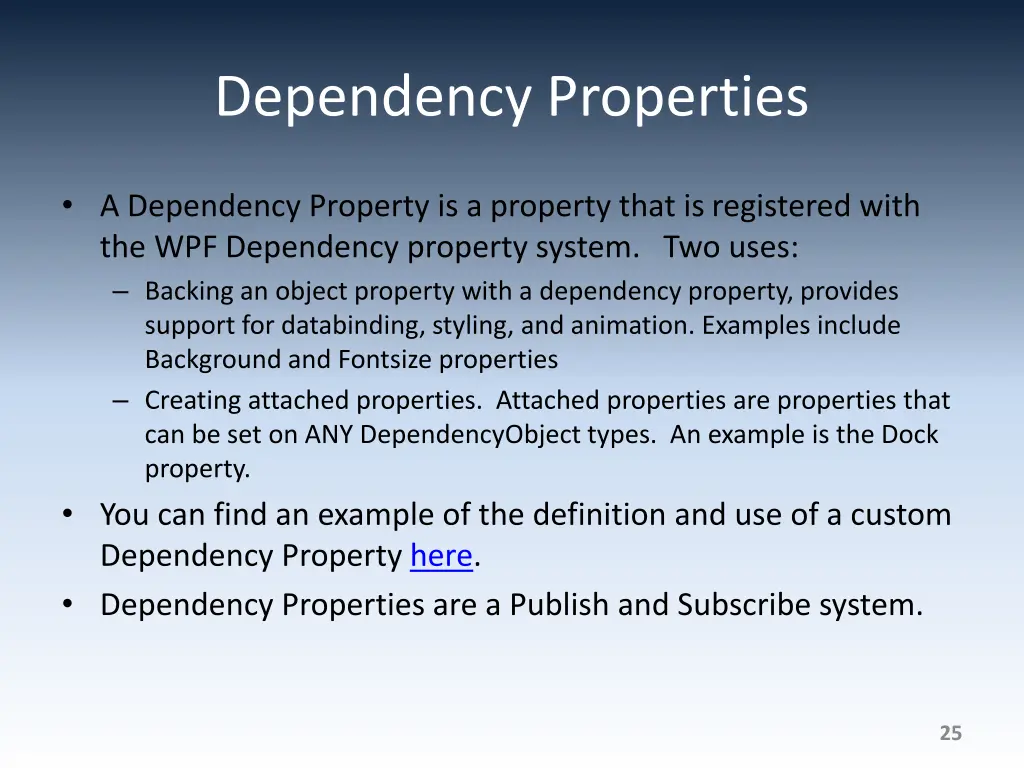 Dependency Properties

• A Dependency Property is a property that is registered with the WPF Dependency property system. Two uses:
– Backing an object property with a dependency property, provides support for databinding, styling, and animation. Examples include Background and Fontsize properties
– Creating attached properties. Attached properties are properties that can be set on ANY DependencyObject types. An example is the Dock property.
• You can find an example of the definition and use of a custom Dependency Property here.
• Dependency Properties are a Publish and Subscribe system.

25